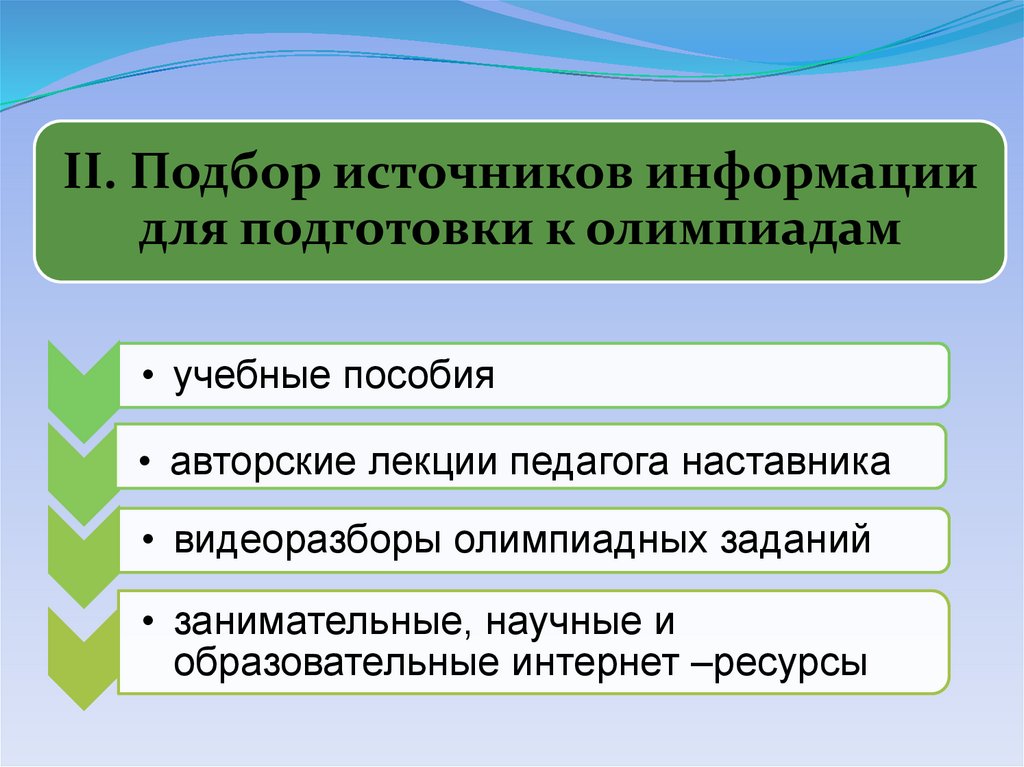 II. Подбор источников информации для подготовки к олимпиадам

• учебные пособия

• авторские лекции педагога наставника

• видеоразборы олимпиадных заданий

• занимательные, научные и образовательные интернет –ресурсы